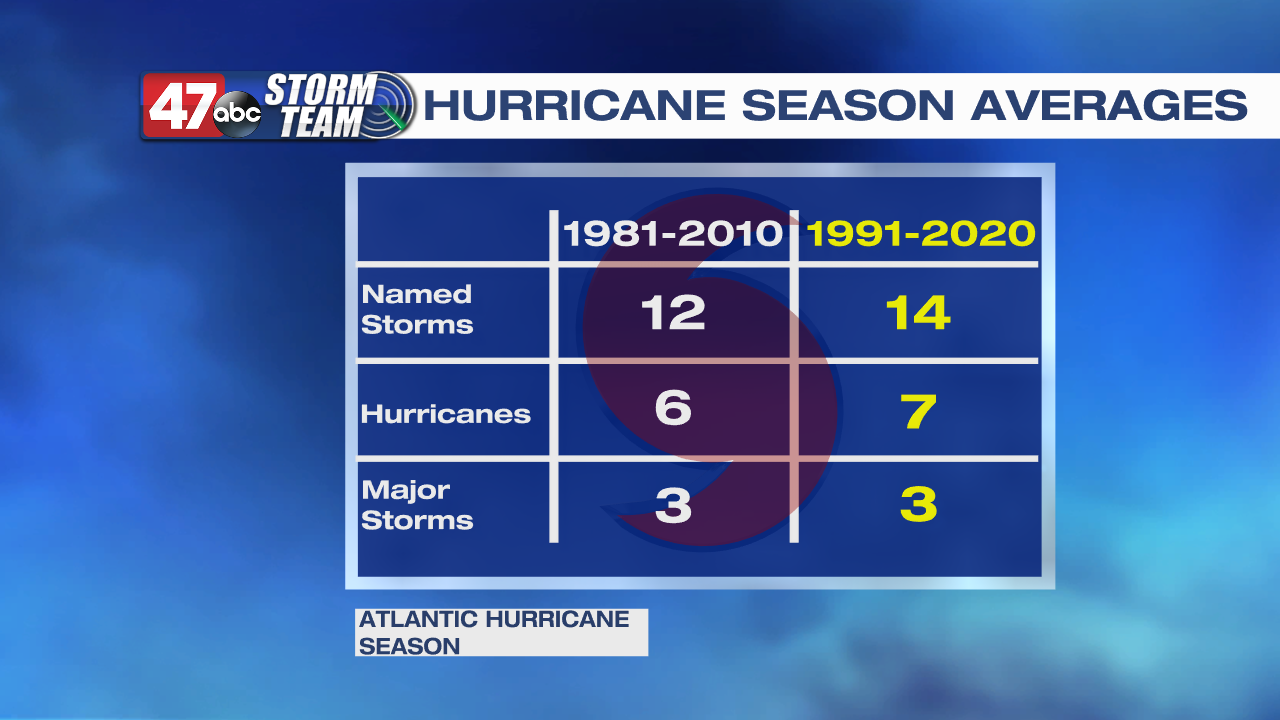 47 abc STORM TEAM HURRICANE SEASON AVERAGES

| | 1981-2010 | 1991-2020 |
|---|---|---|
| Named Storms | 12 | 14 |
| Hurricanes | 6 | 7 |
| Major Storms | 3 | 3 |

ATLANTIC HURRICANE SEASON